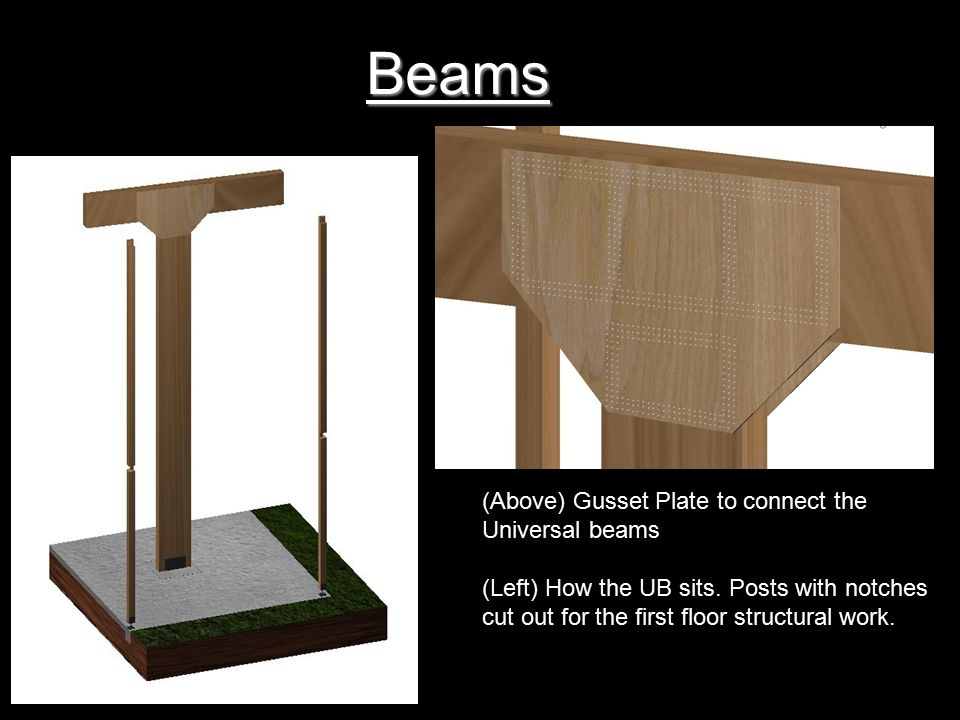 Beams

(Above) Gusset Plate to connect the Universal beams

(Left) How the UB sits. Posts with notches cut out for the first floor structural work.